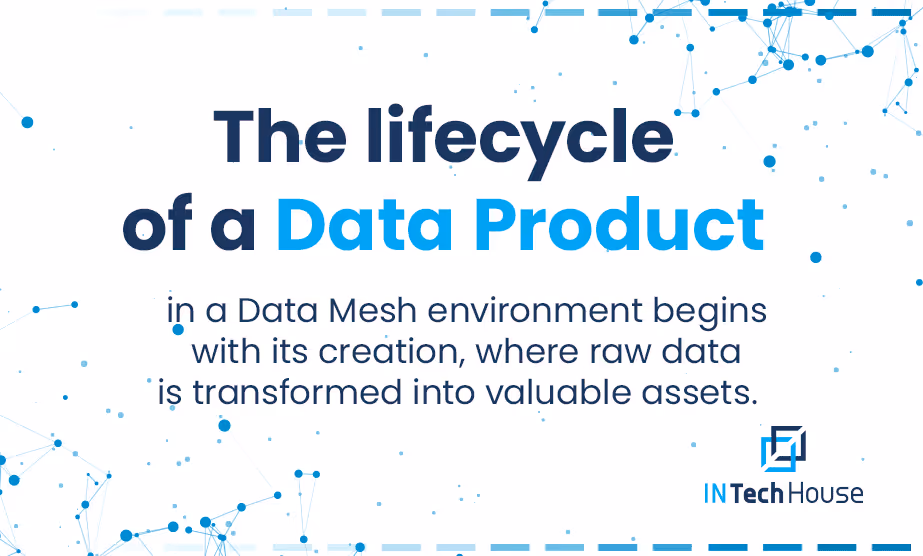 The lifecycle of a Data Product

in a Data Mesh environment begins with its creation, where raw data is transformed into valuable assets.

IN Tech House